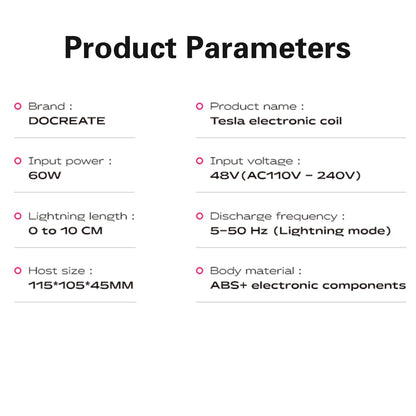 Product Parameters

Brand :
DOCREATE

Input power :
60W

Lightning length :
0 to 10 CM

Host size :
115*105*45MM

Product name :
Tesla electronic coil

Input voltage :
48V(AC110V - 240V)

Discharge frequency :
5-50 Hz (Lightning mode)

Body material :
ABS+ electronic components